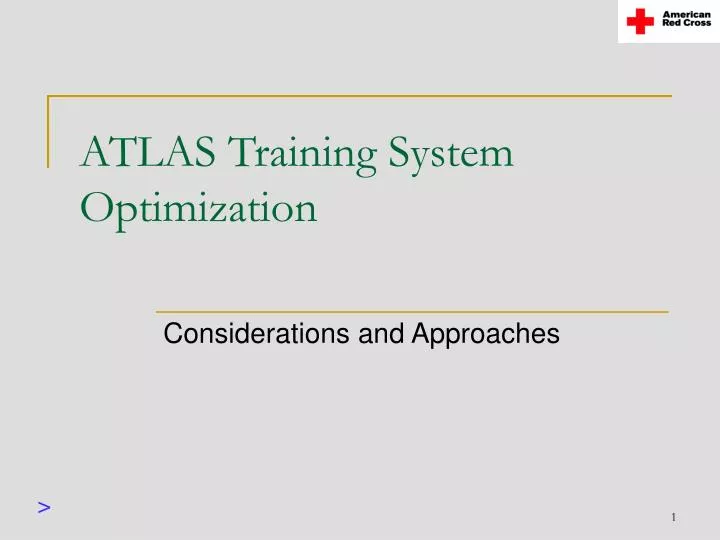 American Red Cross

ATLAS Training System Optimization

Considerations and Approaches

>

1